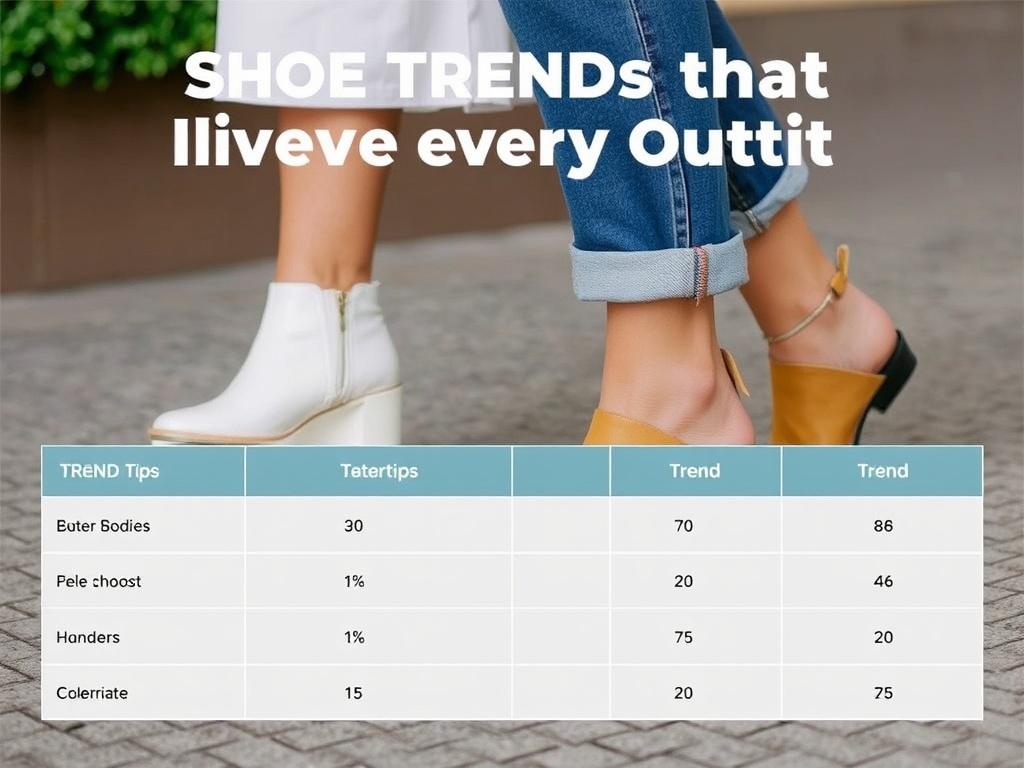 SHOE TRENDs that Iliveve every Outtit

| TREND Tips | Tetertips | | Trend | Trend |
|---|---|---|---|---|
| Buter Bodies | 30 | | 70 | 86 |
| Pele choost | 1% | | 20 | 46 |
| Handers | 1% | | 75 | 20 |
| Colerriate | 15 | | 20 | 75 |